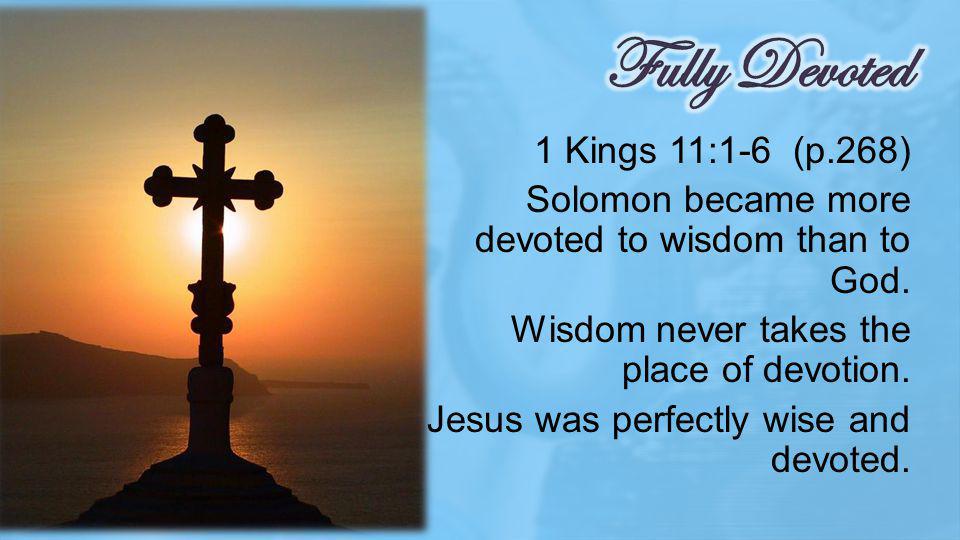 Fully Devoted

1 Kings 11:1-6 (p.268)

Solomon became more devoted to wisdom than to God.

Wisdom never takes the place of devotion.

Jesus was perfectly wise and devoted.